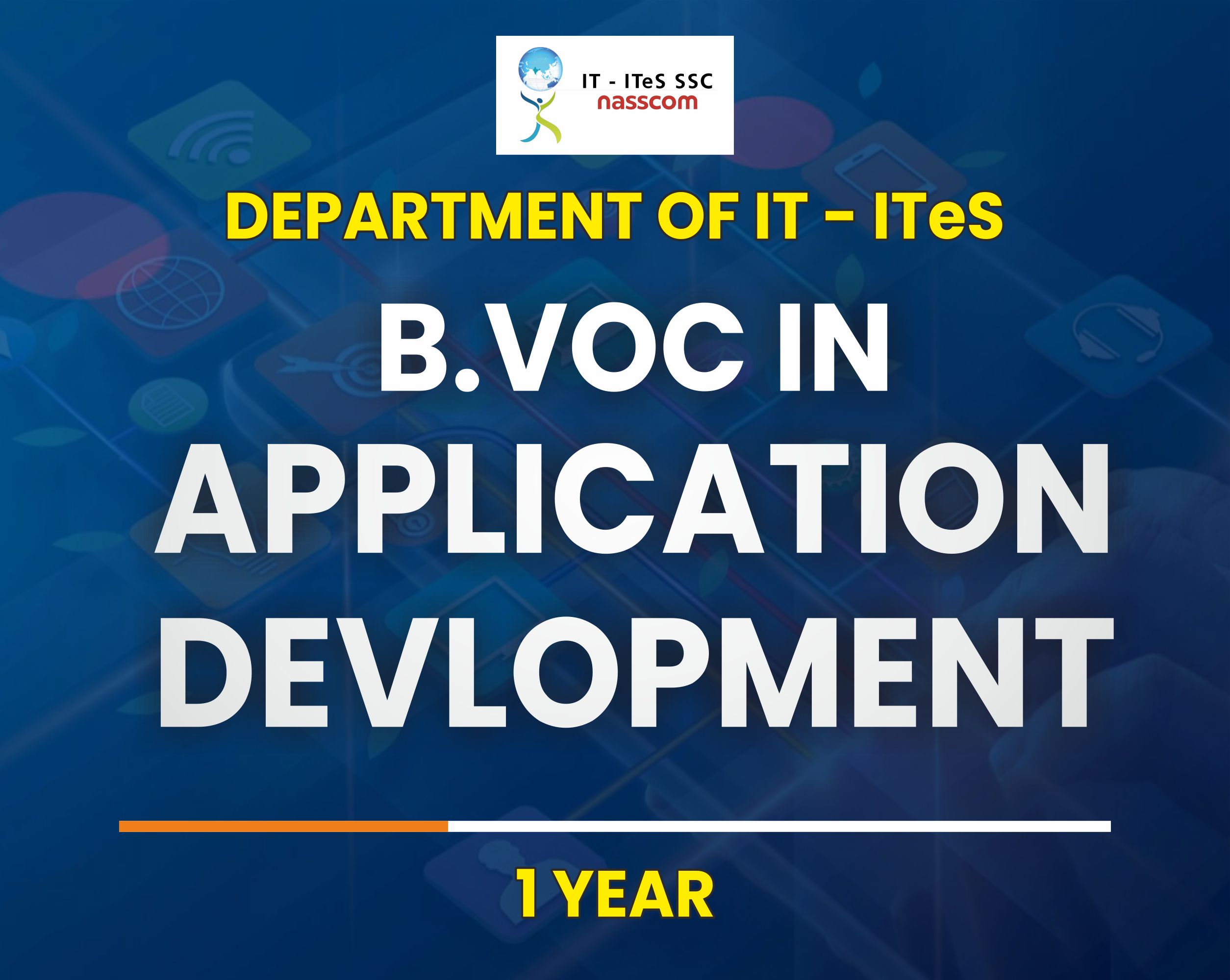 IT - ITeS SSC
nasscom

DEPARTMENT OF IT - ITeS

B.VOC IN APPLICATION DEVLOPMENT

1 YEAR